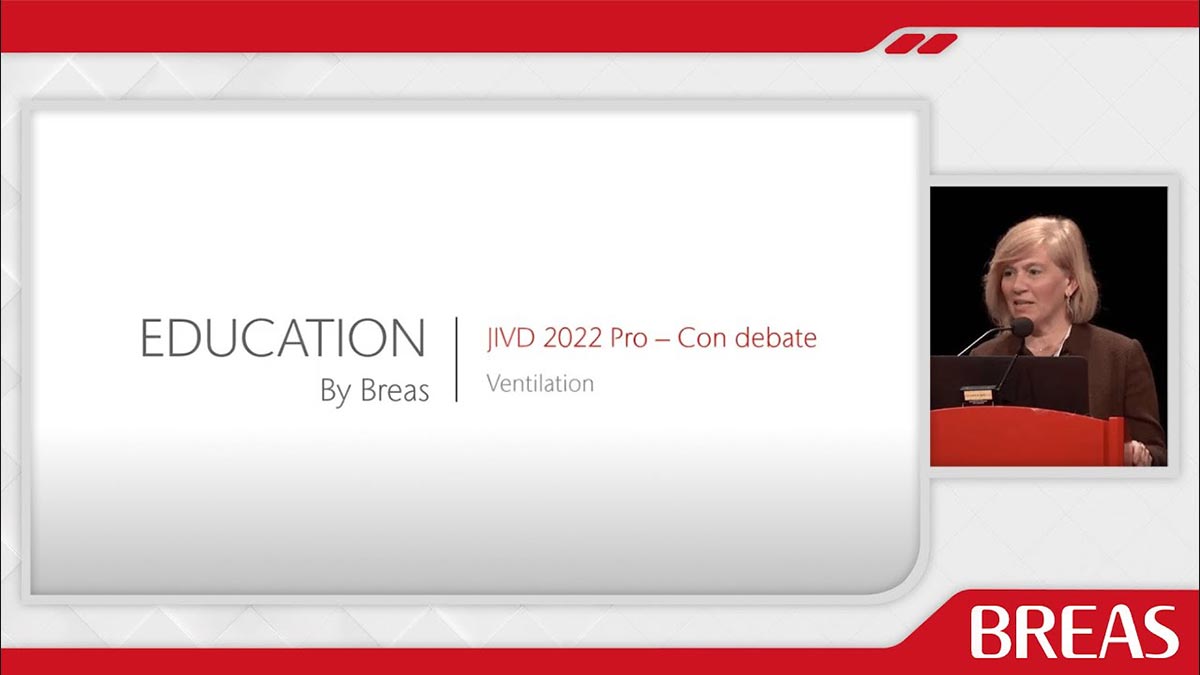 EDUCATION
By Breas

JIVD 2022 Pro – Con debate
Ventilation

BREAS